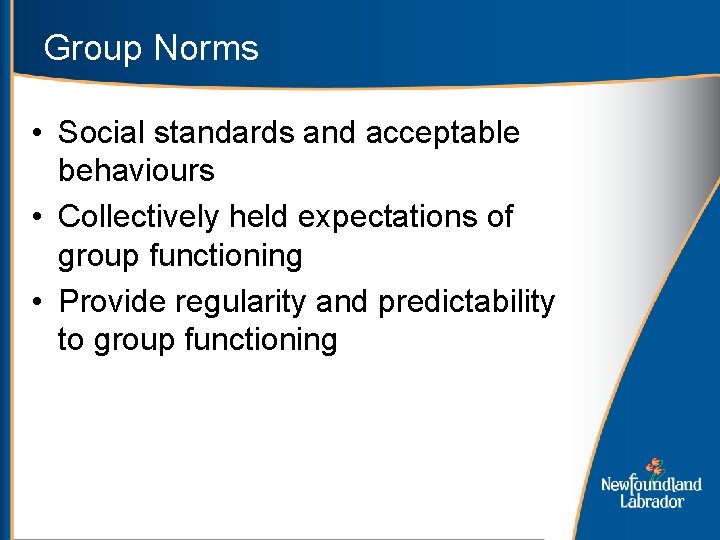 Group Norms

• Social standards and acceptable behaviours
• Collectively held expectations of group functioning
• Provide regularity and predictability to group functioning

Newfoundland
Labrador